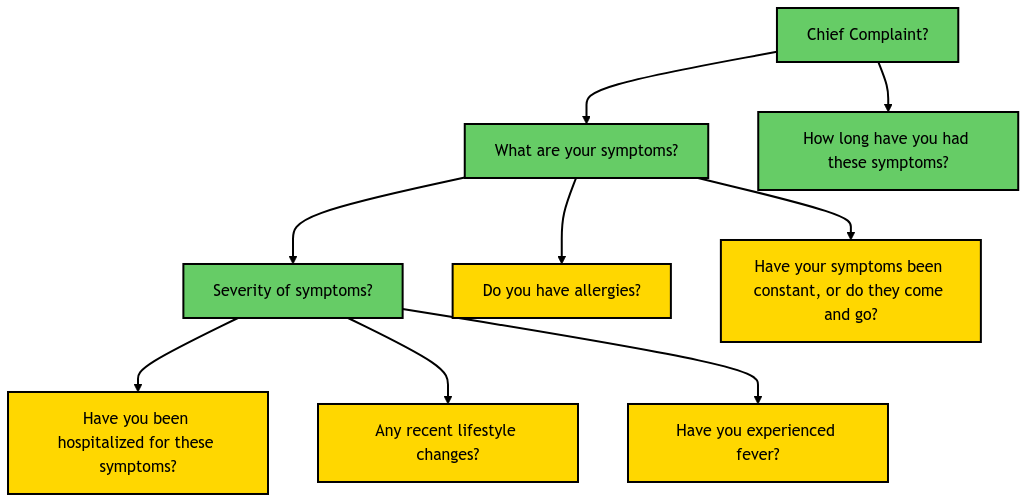 Chief Complaint?

What are your symptoms?

How long have you had these symptoms?

Severity of symptoms?

Do you have allergies?

Have your symptoms been constant, or do they come and go?

Have you been hospitalized for these symptoms?

Any recent lifestyle changes?

Have you experienced fever?